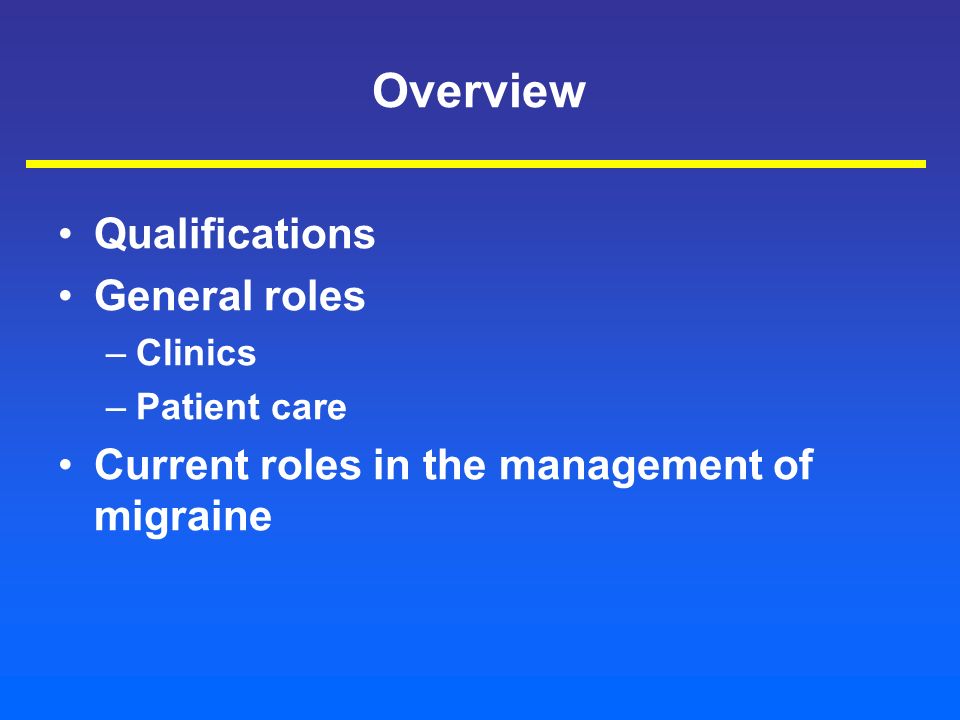 Overview

• Qualifications
• General roles
– Clinics
– Patient care
• Current roles in the management of migraine